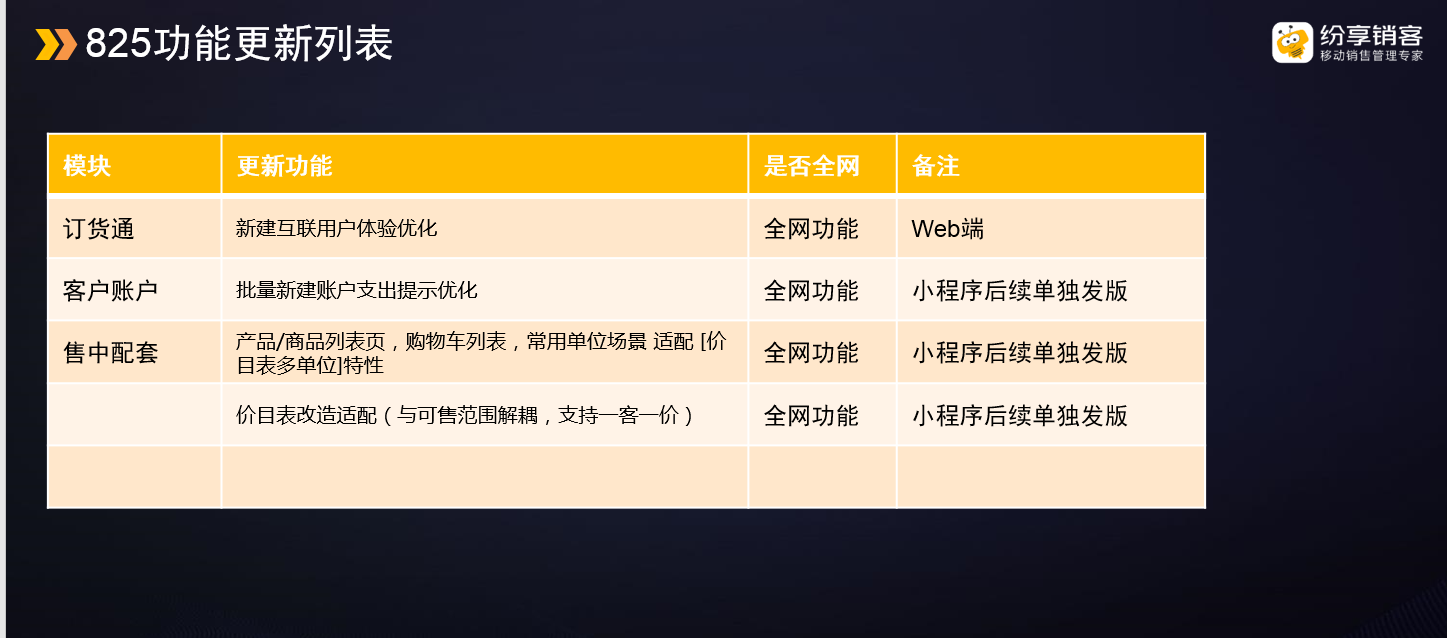 825功能更新列表

纷享销客
移动销售管理专家

| 模块 | 更新功能 | 是否全网 | 备注 |
|---|---|---|---|
| 订货通 | 新建互联用户体验优化 | 全网功能 | Web端 |
| 客户账户 | 批量新建账户支出提示优化 | 全网功能 | 小程序后续单独发版 |
| 售中配套 | 产品/商品列表页，购物车列表，常用单位场景 适配 [价目表多单位]特性 | 全网功能 | 小程序后续单独发版 |
| | 价目表改造适配（与可售范围解耦，支持一客一价） | 全网功能 | 小程序后续单独发版 |
| | | | |